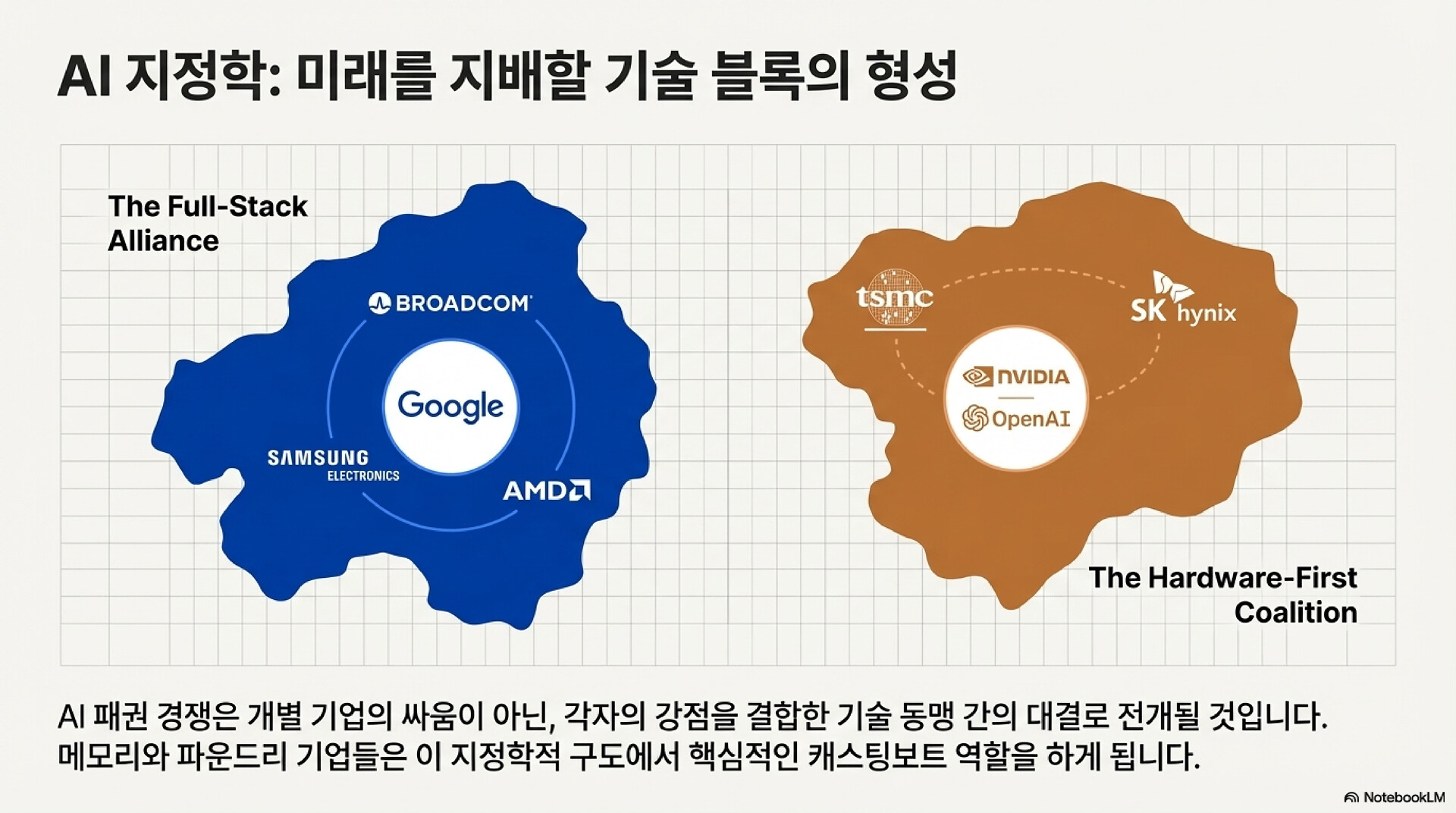 AI 지정학: 미래를 지배할 기술 블록의 형성

The Full-Stack Alliance

BROADCOM

Google

SAMSUNG ELECTRONICS

AMD

tsmc

SK hynix

NVIDIA

OpenAI

The Hardware-First Coalition

AI 패권 경쟁은 개별 기업의 싸움이 아닌, 각자의 강점을 결합한 기술 동맹 간의 대결로 전개될 것입니다. 메모리와 파운드리 기업들은 이 지정학적 구도에서 핵심적인 캐스팅보트 역할을 하게 됩니다.

NotebookLM